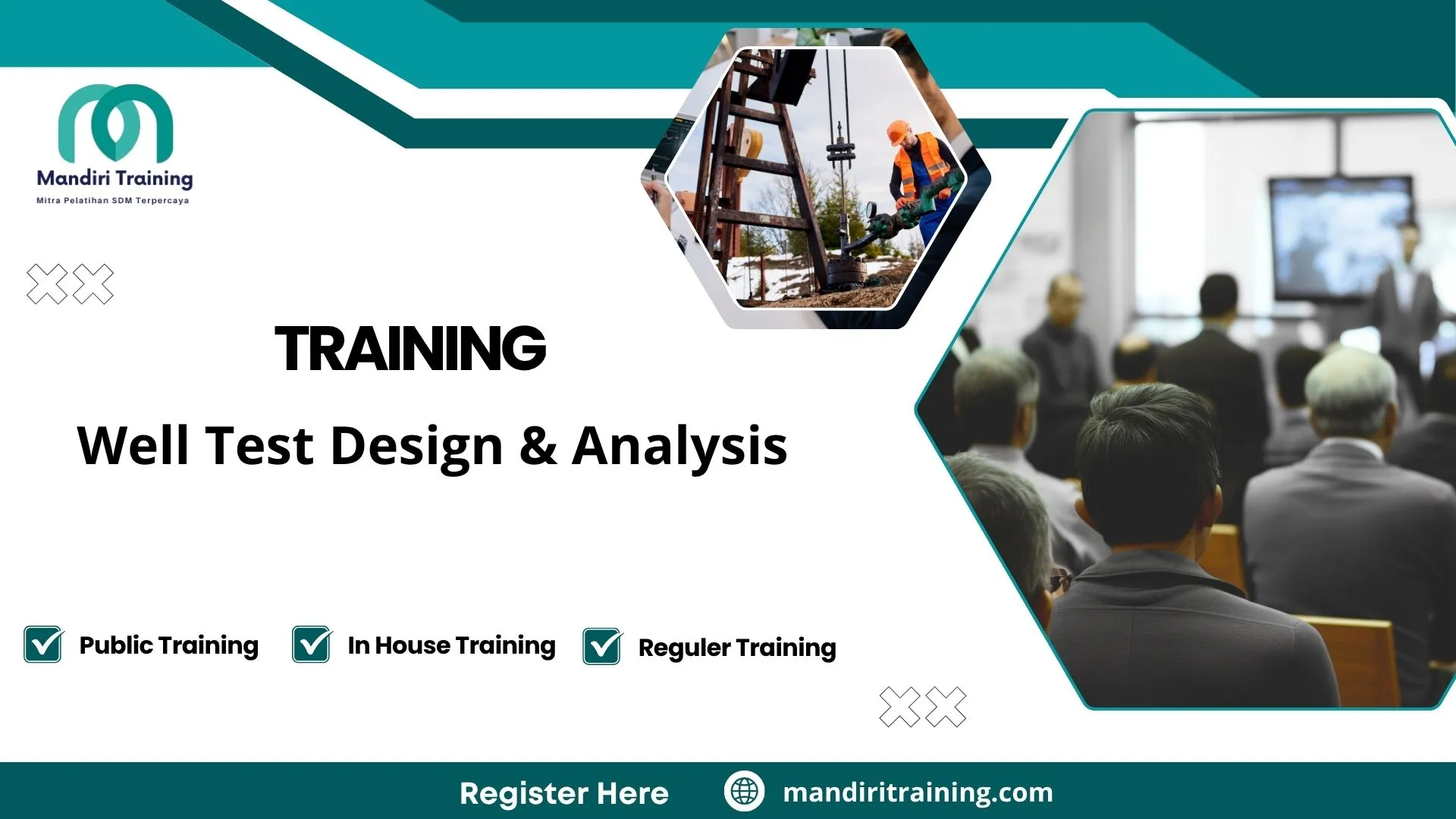 Mandiri Training
Mitra Pelatihan SDM Terpercaya

TRAINING

Well Test Design & Analysis

Public Training
In House Training
Reguler Training

Register Here
mandiritraining.com